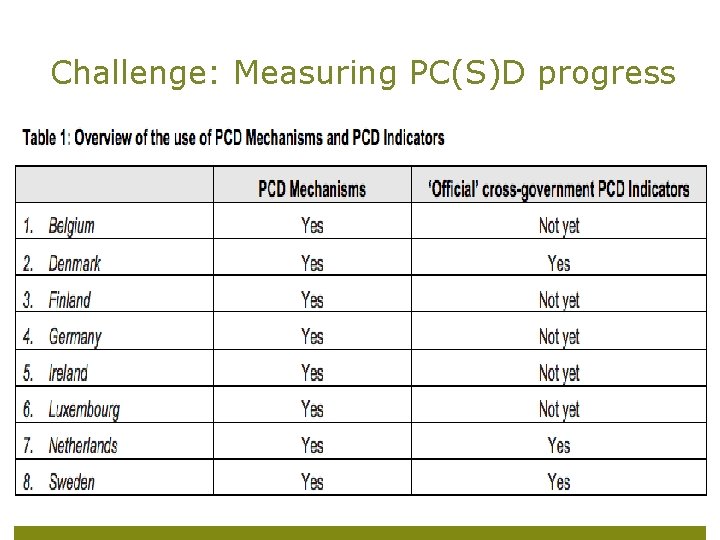 Challenge: Measuring PC(S)D progress

Table 1: Overview of the use of PCD Mechanisms and PCD Indicators

| | PCD Mechanisms | 'Official' cross-government PCD Indicators |
|---|---|---|
| 1. Belgium | Yes | Not yet |
| 2. Denmark | Yes | Yes |
| 3. Finland | Yes | Not yet |
| 4. Germany | Yes | Not yet |
| 5. Ireland | Yes | Not yet |
| 6. Luxembourg | Yes | Not yet |
| 7. Netherlands | Yes | Yes |
| 8. Sweden | Yes | Yes |